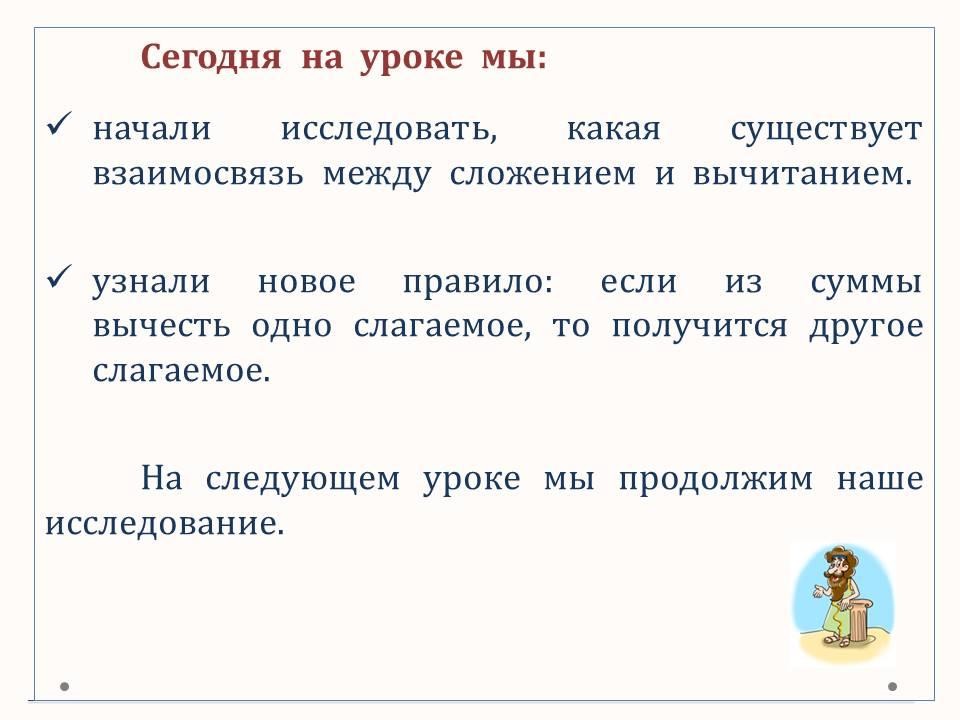 Сегодня на уроке мы:

✓ начали исследовать, какая существует взаимосвязь между сложением и вычитанием.

✓ узнали новое правило: если из суммы вычесть одно слагаемое, то получится другое слагаемое.

На следующем уроке мы продолжим наше исследование.